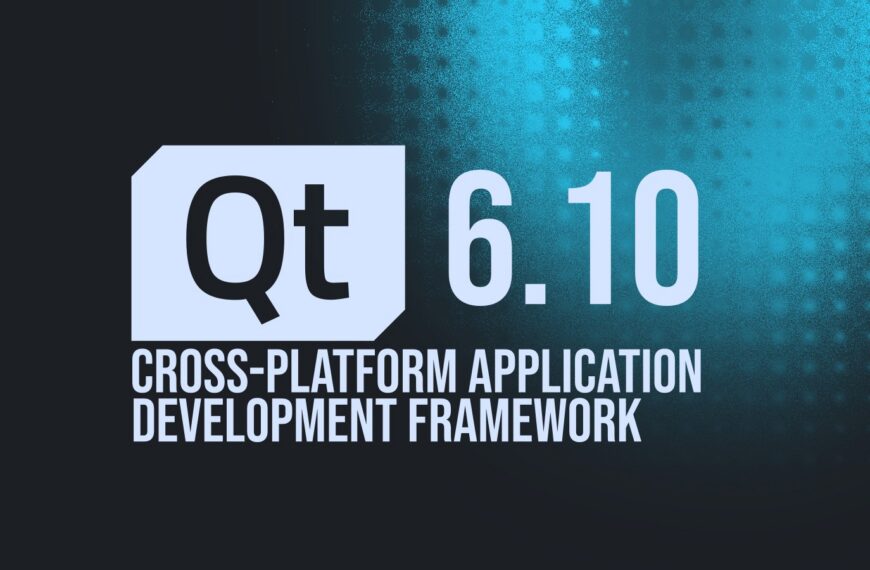 Qt 6.10

CROSS-PLATFORM APPLICATION DEVELOPMENT FRAMEWORK